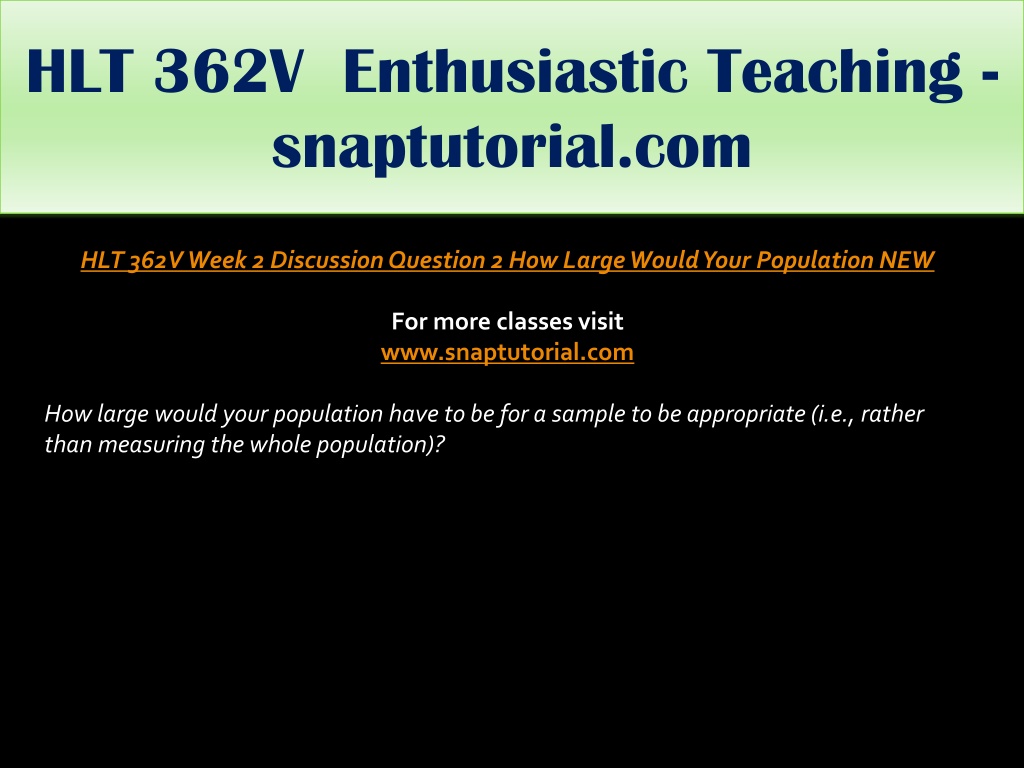 HLT 362V Enthusiastic Teaching - snaptutorial.com

HLT 362V Week 2 Discussion Question 2 How Large Would Your Population NEW

For more classes visit
www.snaptutorial.com

How large would your population have to be for a sample to be appropriate (i.e., rather than measuring the whole population)?